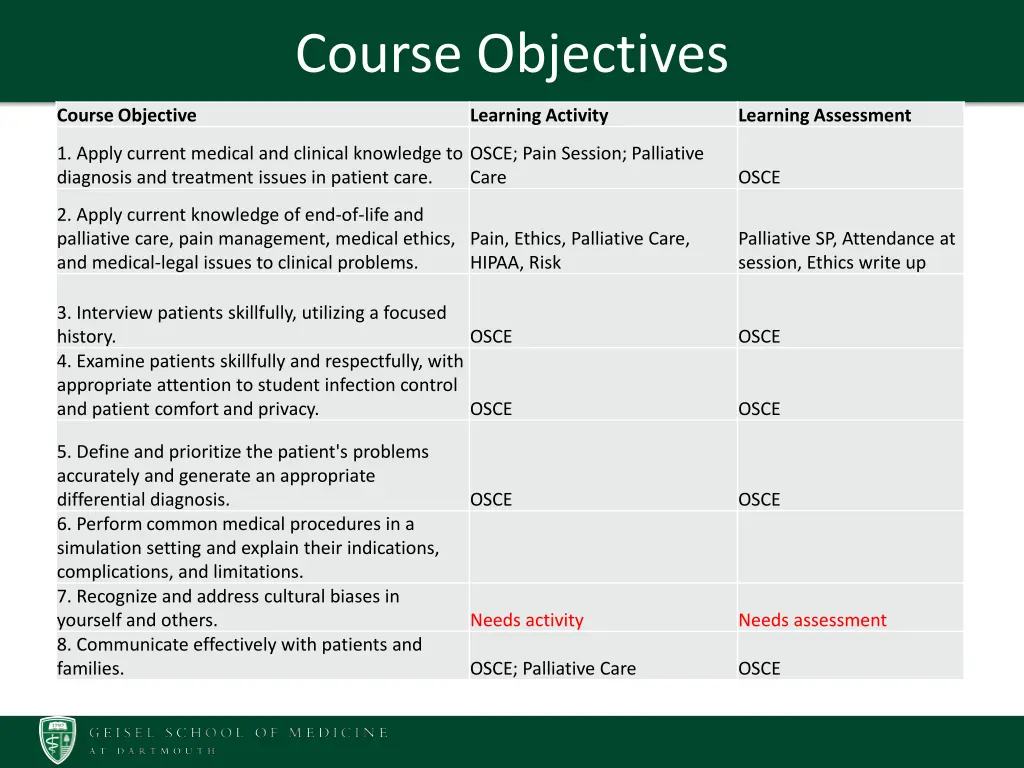 Course Objectives

| Course Objective | Learning Activity | Learning Assessment |
|---|---|---|
| 1. Apply current medical and clinical knowledge to diagnosis and treatment issues in patient care. | OSCE; Pain Session; Palliative Care | OSCE |
| 2. Apply current knowledge of end-of-life and palliative care, pain management, medical ethics, and medical-legal issues to clinical problems. | Pain, Ethics, Palliative Care, HIPAA, Risk | Palliative SP, Attendance at session, Ethics write up |
| 3. Interview patients skillfully, utilizing a focused history. | OSCE | OSCE |
| 4. Examine patients skillfully and respectfully, with appropriate attention to student infection control and patient comfort and privacy. | OSCE | OSCE |
| 5. Define and prioritize the patient's problems accurately and generate an appropriate differential diagnosis. | OSCE | OSCE |
| 6. Perform common medical procedures in a simulation setting and explain their indications, complications, and limitations. | | |
| 7. Recognize and address cultural biases in yourself and others. | Needs activity | Needs assessment |
| 8. Communicate effectively with patients and families. | OSCE; Palliative Care | OSCE |

GEISEL SCHOOL OF MEDICINE
AT DARTMOUTH